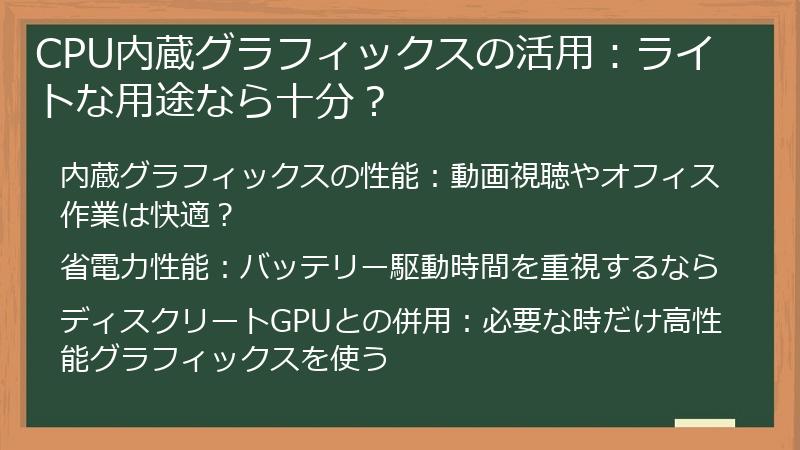 CPU内蔵グラフィックスの活用：ライトな用途なら十分？

内蔵グラフィックスの性能：動画視聴やオフィス作業は快適？

省電力性能：バッテリー駆動時間を重視するなら

ディスクリートGPUとの併用：必要な時だけ高性能グラフィックスを使う